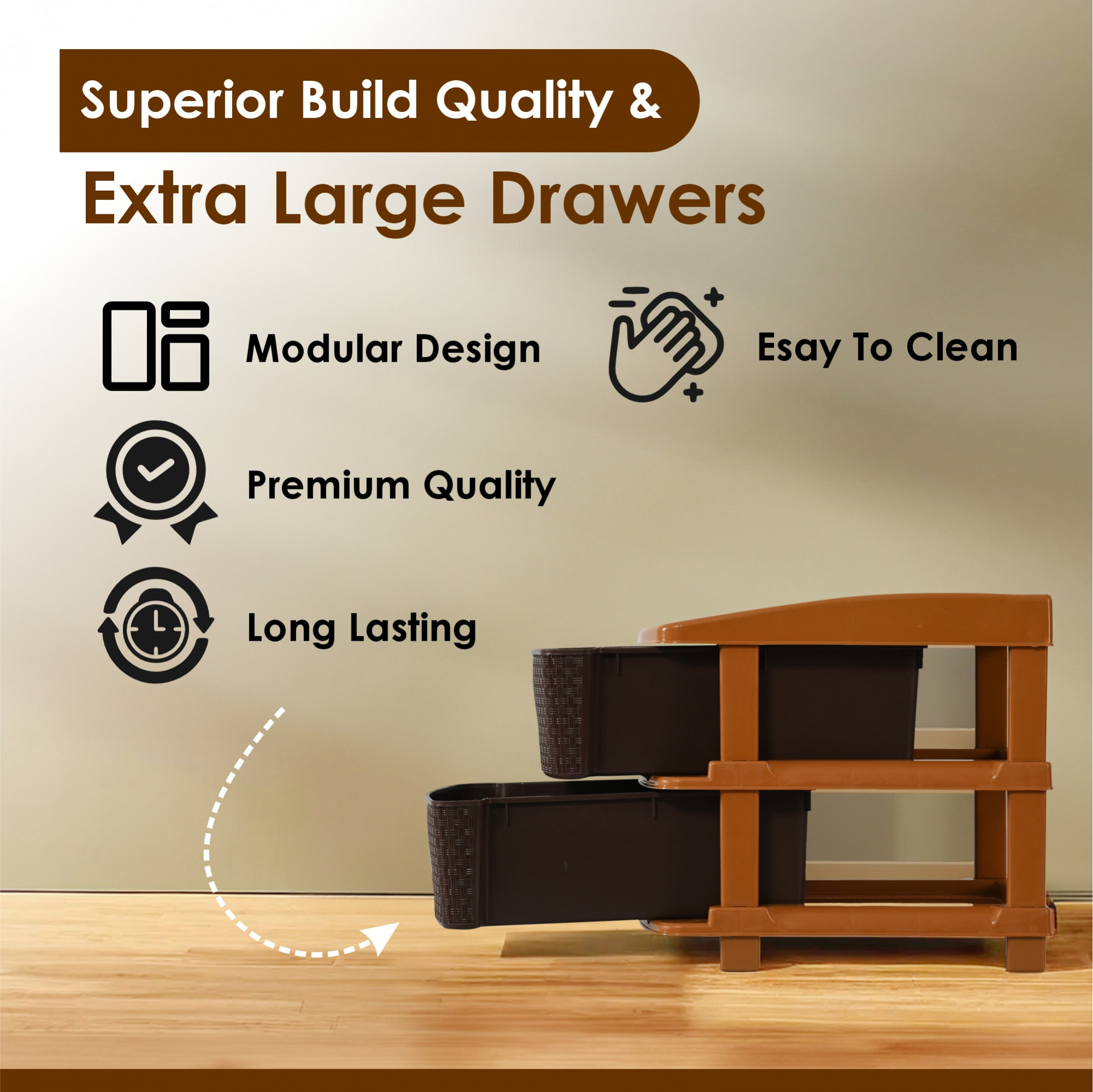 Superior Build Quality &

Extra Large Drawers

Modular Design

Esay To Clean

Premium Quality

Long Lasting